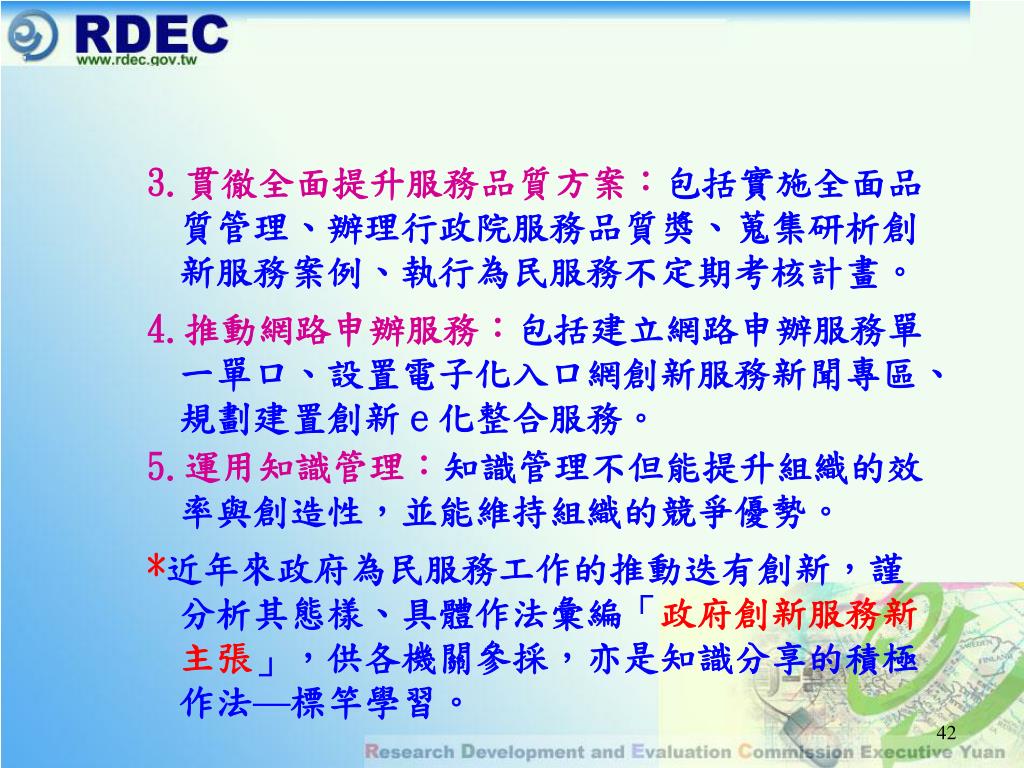 RDEC
www.rdec.gov.tw

3.貫徹全面提升服務品質方案：包括實施全面品質管理、辦理行政院服務品質獎、蒐集研析創新服務案例、執行為民服務不定期考核計畫。

4.推動網路申辦服務：包括建立網路申辦服務單一單口、設置電子化入口網創新服務新聞專區、規劃建置創新ｅ化整合服務。

5.運用知識管理：知識管理不但能提升組織的效率與創造性，並能維持組織的競爭優勢。

*近年來政府為民服務工作的推動迭有創新，謹分析其態樣、具體作法彙編「政府創新服務新主張」，供各機關參採，亦是知識分享的積極作法—標竿學習。

42

Research Development and Evaluation Commission Executive Yuan